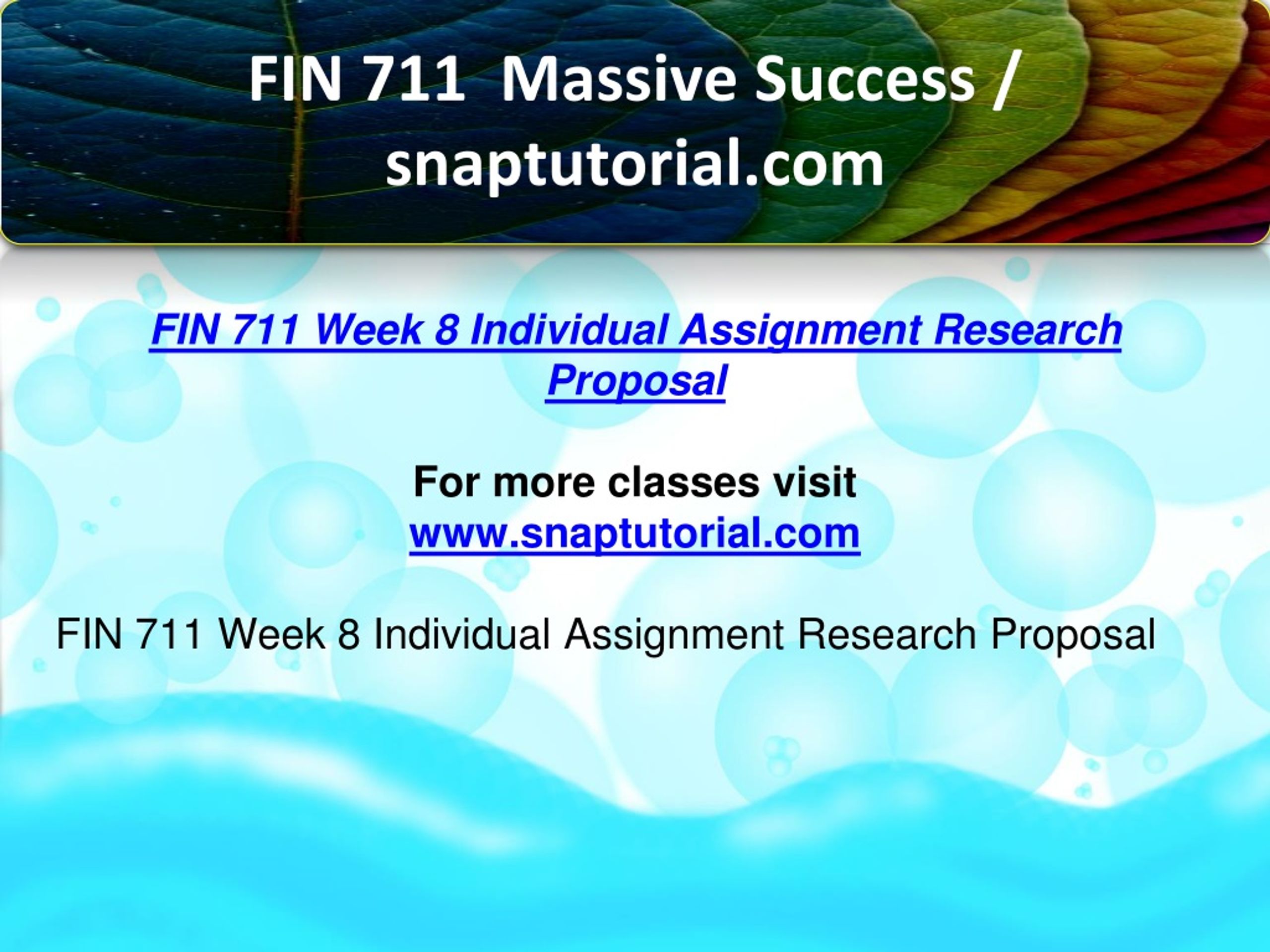 FIN 711 Massive Success / snaptutorial.com

FIN 711 Week 8 Individual Assignment Research Proposal

For more classes visit
www.snaptutorial.com

FIN 711 Week 8 Individual Assignment Research Proposal